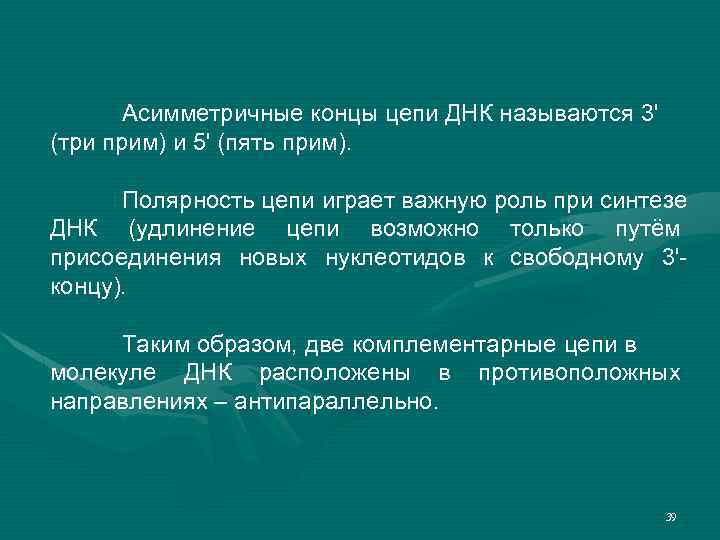 Асимметричные концы цепи ДНК называются 3' (три прим) и 5' (пять прим).

Полярность цепи играет важную роль при синтезе ДНК (удлинение цепи возможно только путём присоединения новых нуклеотидов к свободному 3'-концу).

Таким образом, две комплементарные цепи в молекуле ДНК расположены в противоположных направлениях – антипараллельно.

39